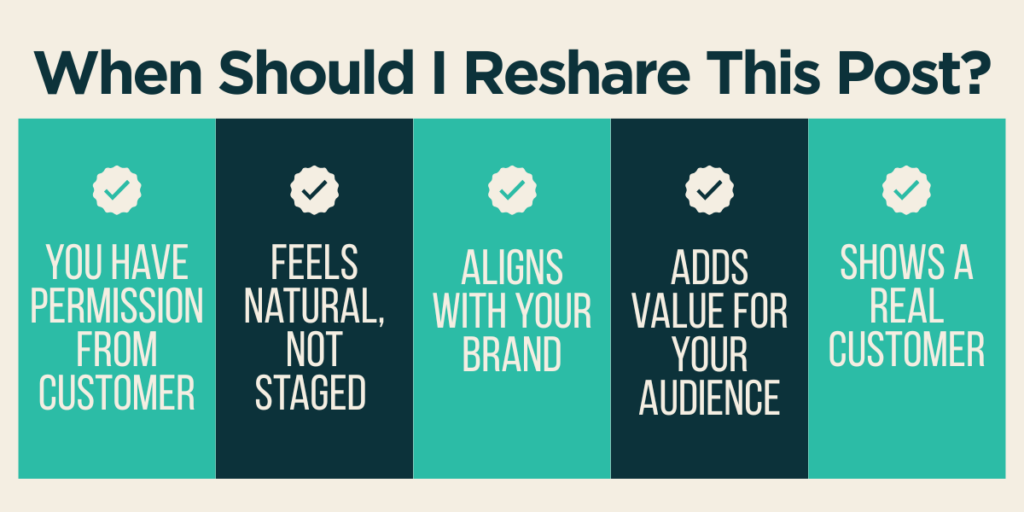 When Should I Reshare This Post?

YOU HAVE PERMISSION FROM CUSTOMER

FEELS NATURAL, NOT STAGED

ALIGNS WITH YOUR BRAND

ADDS VALUE FOR YOUR AUDIENCE

SHOWS A REAL CUSTOMER